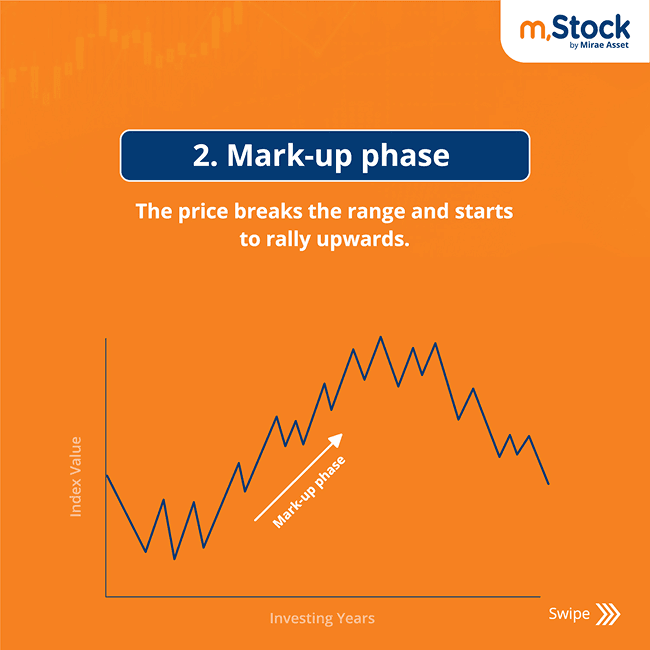 m.Stock
by Mirae Asset

2. Mark-up phase

The price breaks the range and starts to rally upwards.

Index Value

Mark-up phase

Investing Years

Swipe